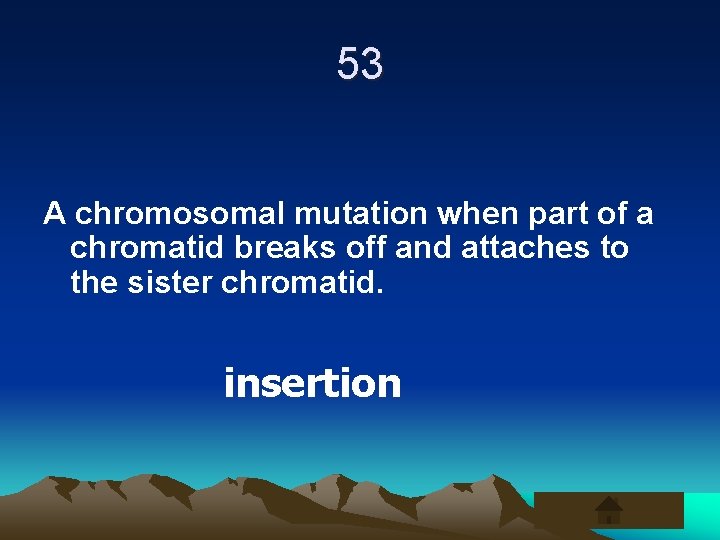 53

A chromosomal mutation when part of a chromatid breaks off and attaches to the sister chromatid.

insertion